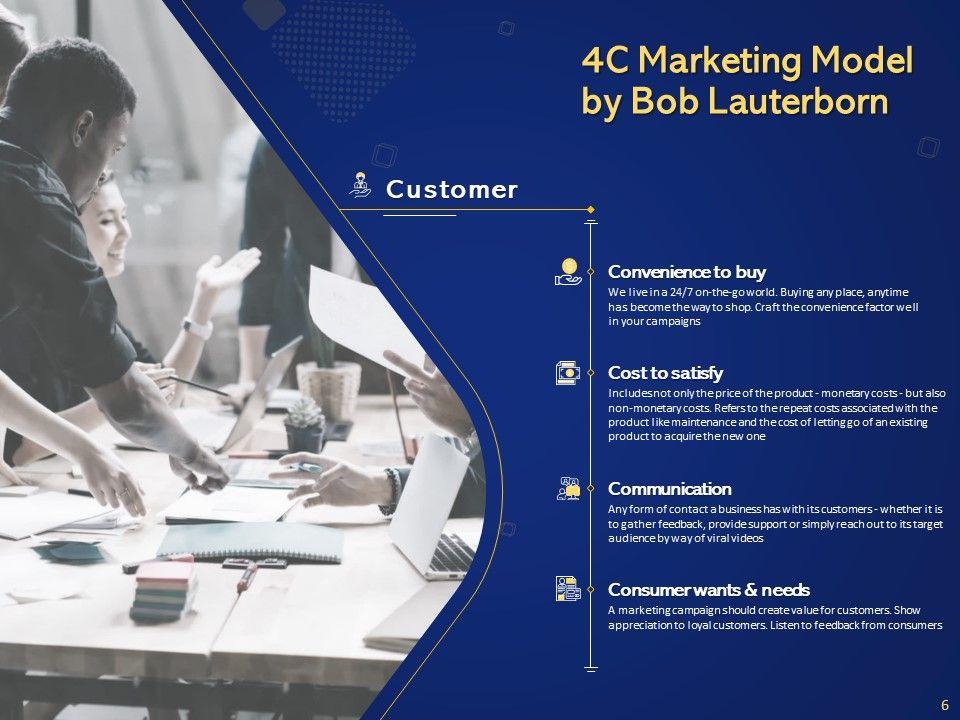 4C Marketing Model by Bob Lauterborn

Customer

Convenience to buy
We live in a 24/7 on-the-go world. Buying any place, anytime has become the way to shop. Craft the convenience factor well in your campaigns

Cost to satisfy
Includes not only the price of the product - monetary costs - but also non-monetary costs. Refers to the repeat costs associated with the product like maintenance and the cost of letting go of an existing product to acquire the new one

Communication
Any form of contact a business has with its customers - whether it is to gather feedback, provide support or simply reach out to its target audience by way of viral videos

Consumer wants & needs
A marketing campaign should create value for customers. Show appreciation to loyal customers. Listen to feedback from consumers

6